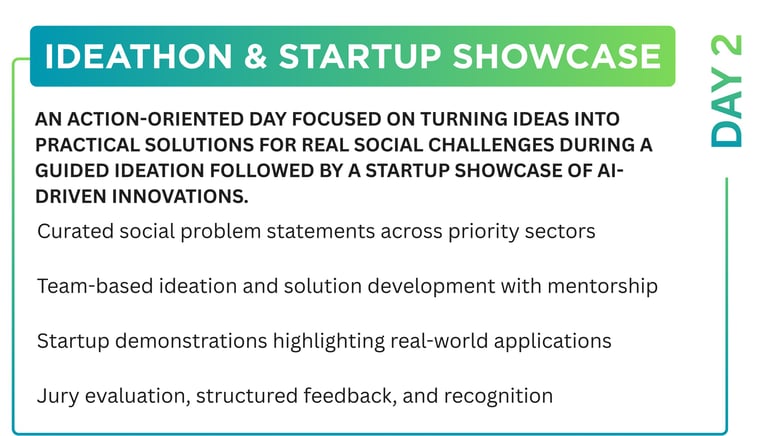 IDEATHON & STARTUP SHOWCASE

DAY 2

AN ACTION-ORIENTED DAY FOCUSED ON TURNING IDEAS INTO PRACTICAL SOLUTIONS FOR REAL SOCIAL CHALLENGES DURING A GUIDED IDEATION FOLLOWED BY A STARTUP SHOWCASE OF AI-DRIVEN INNOVATIONS.

Curated social problem statements across priority sectors

Team-based ideation and solution development with mentorship

Startup demonstrations highlighting real-world applications

Jury evaluation, structured feedback, and recognition